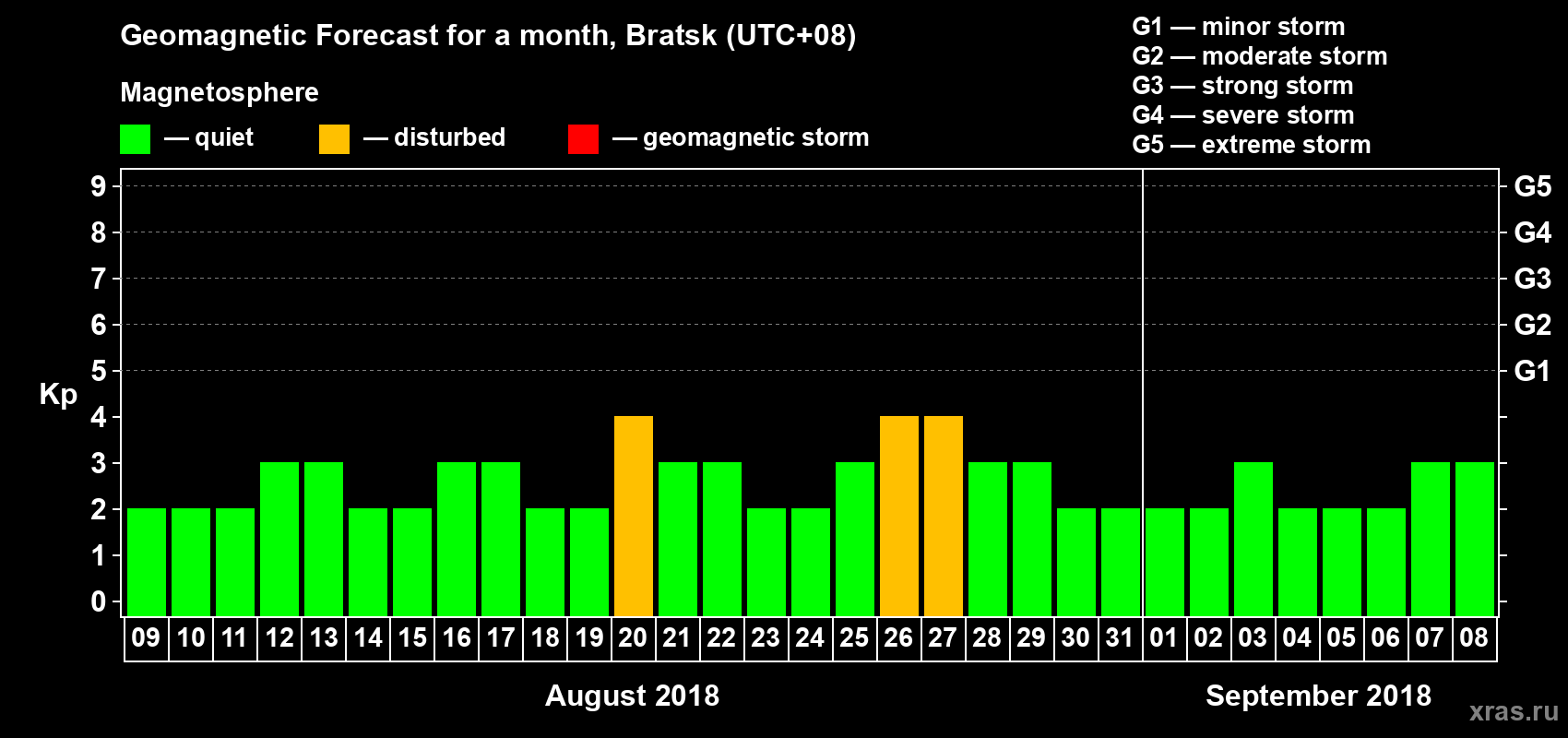 Geomagnetic Forecast for a month, Bratsk (UTC+08)

Magnetosphere

— quiet — disturbed — geomagnetic storm

G1 — minor storm
G2 — moderate storm
G3 — strong storm
G4 — severe storm
G5 — extreme storm

Kp

9
8
7
6
5
4
3
2
1
0

G5
G4
G3
G2
G1

09 10 11 12 13 14 15 16 17 18 19 20 21 22 23 24 25 26 27 28 29 30 31 01 02 03 04 05 06 07 08

August 2018

September 2018

xras.ru